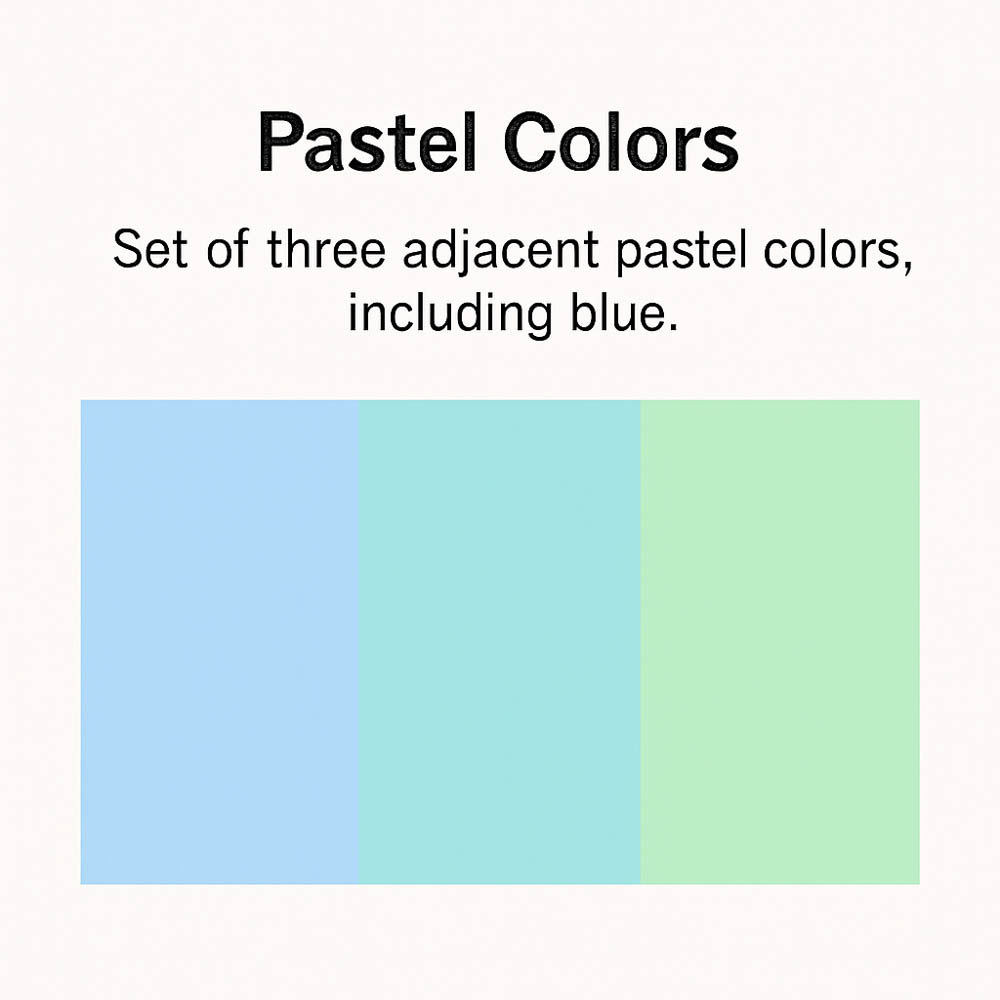 Pastel Colors

Set of three adjacent pastel colors, including blue.